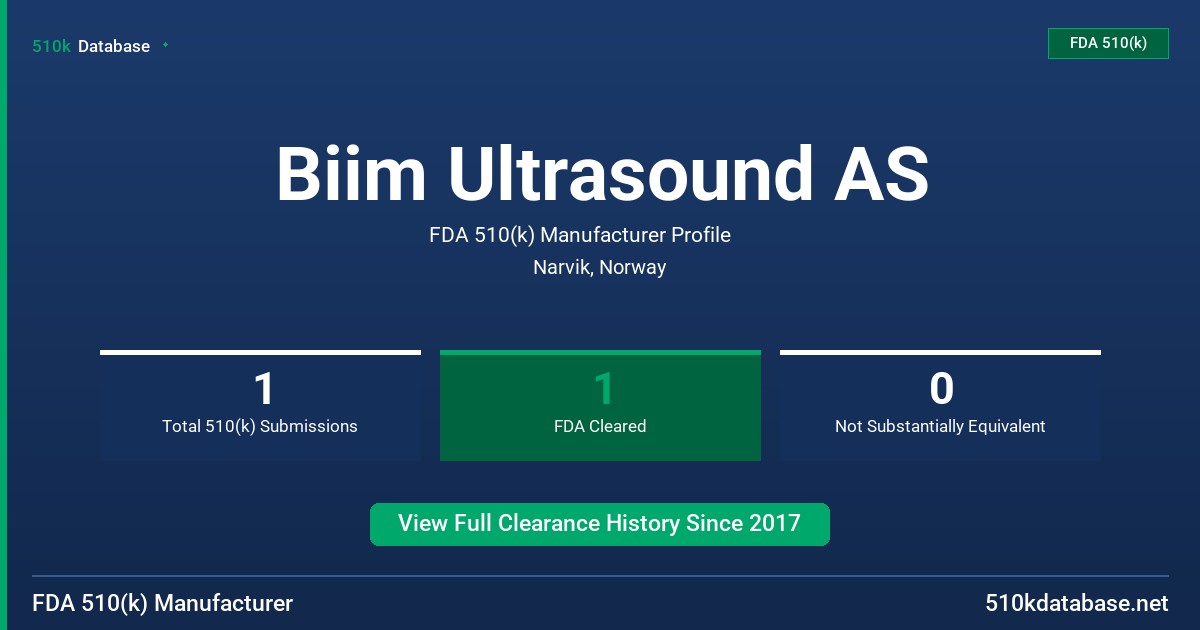 510k Database

FDA 510(k)

Biim Ultrasound AS

FDA 510(k) Manufacturer Profile

Narvik, Norway

1
Total 510(k) Submissions

1
FDA Cleared

0
Not Substantially Equivalent

View Full Clearance History Since 2017

FDA 510(k) Manufacturer

510kdatabase.net